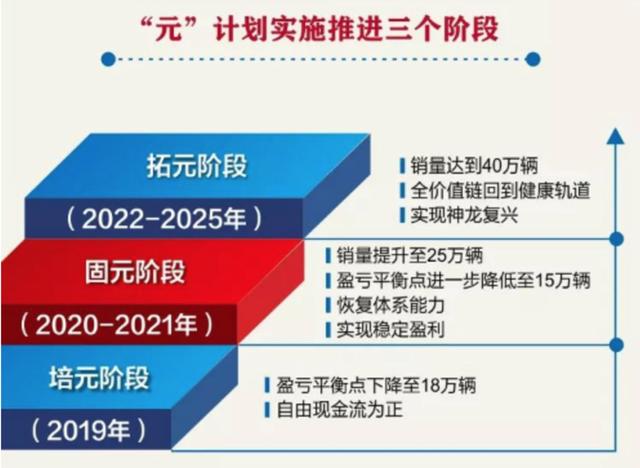 “元”计划实施推进三个阶段

拓元阶段
（2022-2025年）

销量达到40万辆
全价值链回到健康轨道
实现神龙复兴

固元阶段
（2020-2021年）

销量提升至25万辆
盈亏平衡点进一步降低至15万辆
恢复体系能力
实现稳定盈利

培元阶段
（2019年）

盈亏平衡点下降至18万辆
自由现金流为正